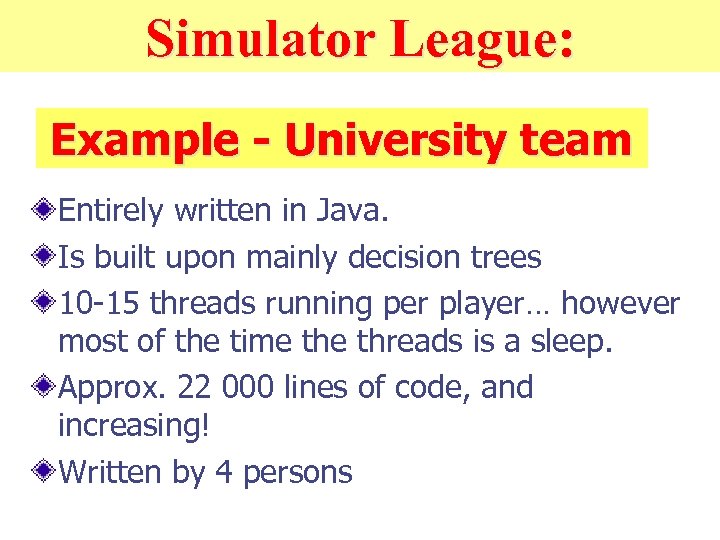 Simulator League:

Example - University team

Entirely written in Java.

Is built upon mainly decision trees

10-15 threads running per player… however most of the time the threads is a sleep.

Approx. 22 000 lines of code, and increasing!

Written by 4 persons